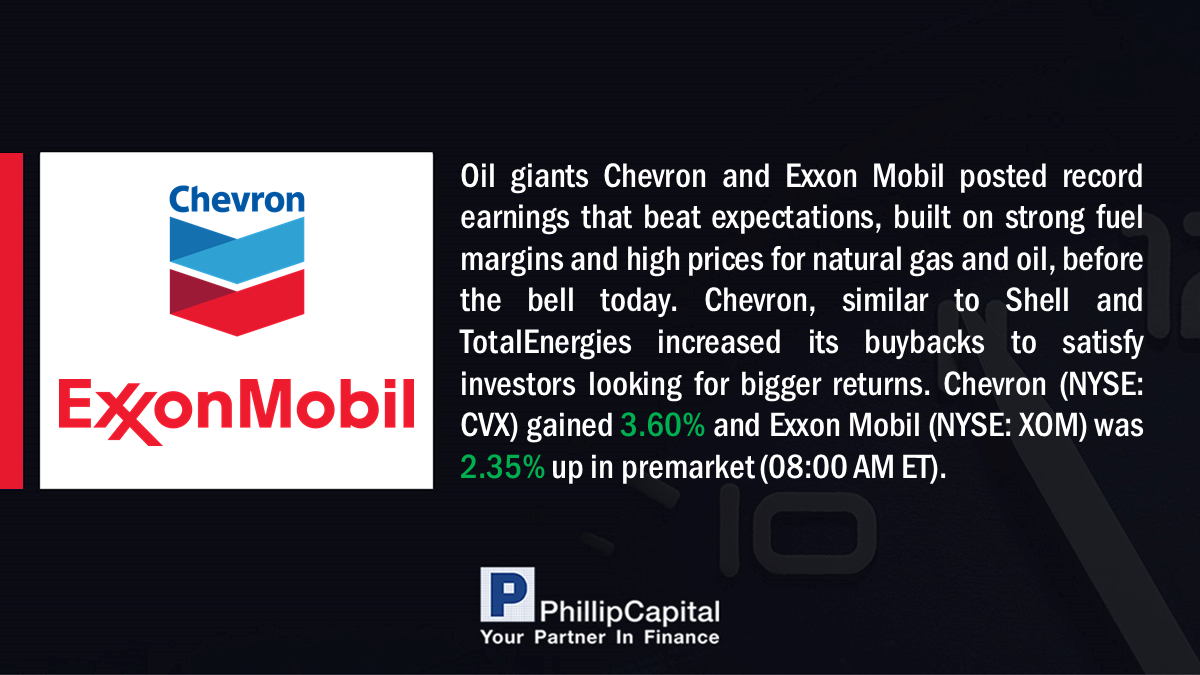 Chevron

ExxonMobil

Oil giants Chevron and Exxon Mobil posted record earnings that beat expectations, built on strong fuel margins and high prices for natural gas and oil, before the bell today. Chevron, similar to Shell and TotalEnergies increased its buybacks to satisfy investors looking for bigger returns. Chevron (NYSE: CVX) gained 3.60% and Exxon Mobil (NYSE: XOM) was 2.35% up in premarket (08:00 AM ET).

P PhillipCapital
Your Partner In Finance